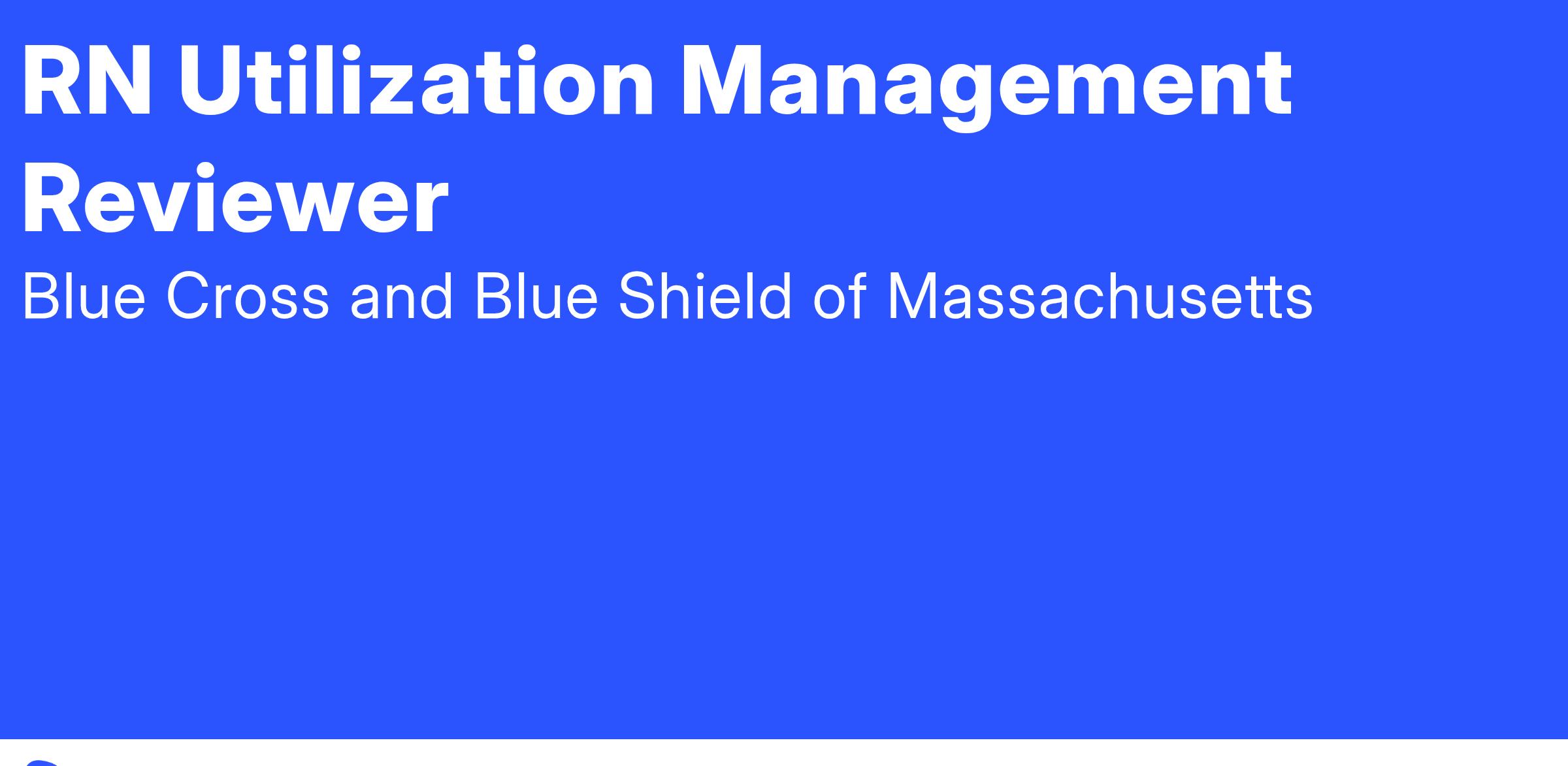 RN Utilization Management Reviewer

Blue Cross and Blue Shield of Massachusetts